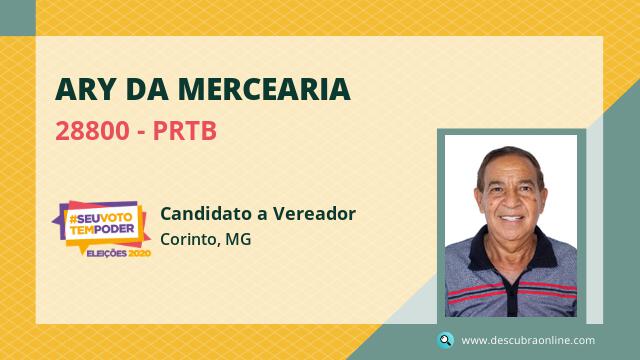 ARY DA MERCEARIA

28800 - PRTB

#SEUVOTO TEMPODER
ELEIÇÕES 2020

Candidato a Vereador
Corinto, MG

www.descubraonline.com